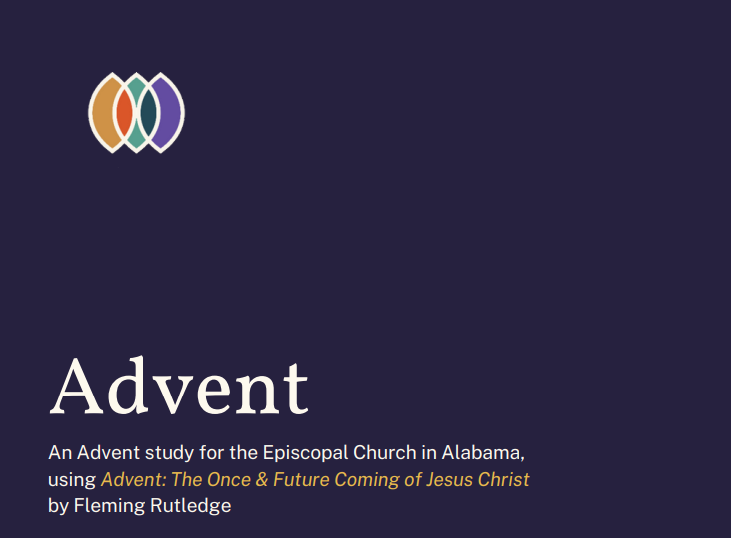 Advent

An Advent study for the Episcopal Church in Alabama, using Advent: The Once & Future Coming of Jesus Christ by Fleming Rutledge